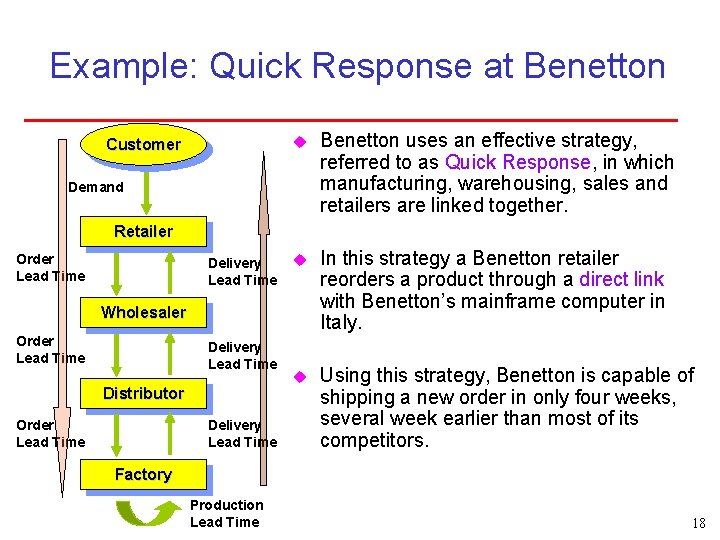 Example: Quick Response at Benetton

Customer

Demand

Retailer

Order Lead Time

Delivery Lead Time

Wholesaler

Order Lead Time

Delivery Lead Time

Distributor

Order Lead Time

Delivery Lead Time

Factory

Production Lead Time

Benetton uses an effective strategy, referred to as Quick Response, in which manufacturing, warehousing, sales and retailers are linked together.

In this strategy a Benetton retailer reorders a product through a direct link with Benetton's mainframe computer in Italy.

Using this strategy, Benetton is capable of shipping a new order in only four weeks, several week earlier than most of its competitors.

18